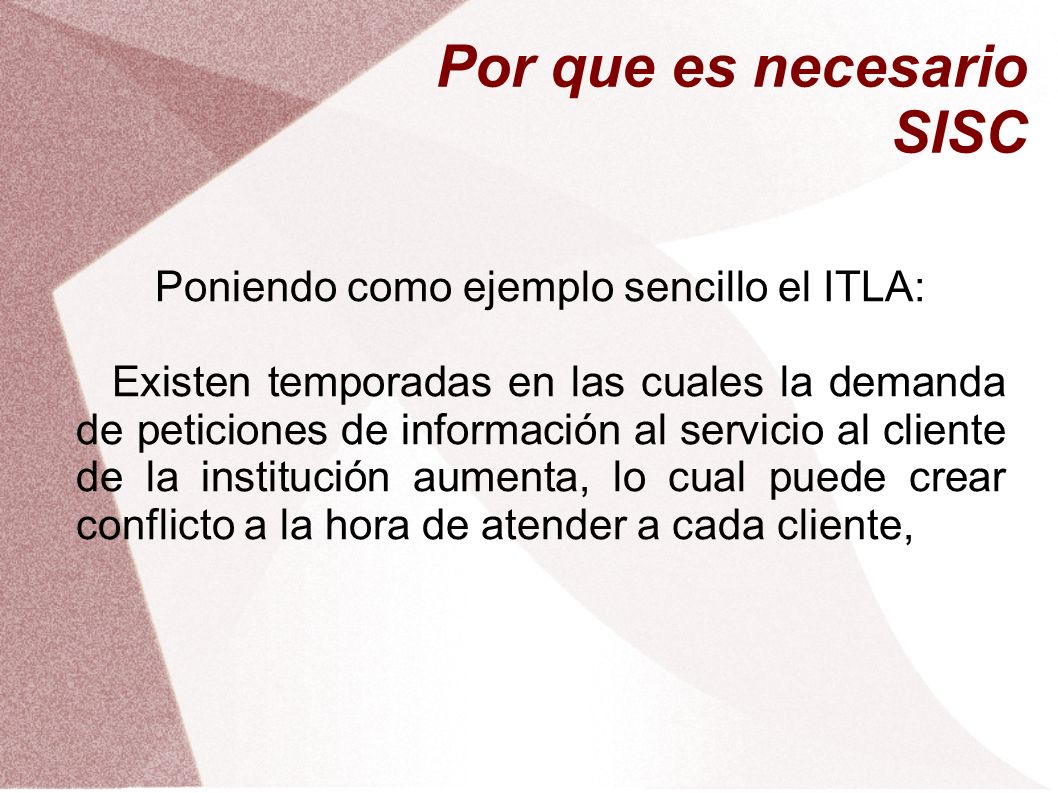 Por que es necesario SISC

Poniendo como ejemplo sencillo el ITLA:

Existen temporadas en las cuales la demanda de peticiones de información al servicio al cliente de la institución aumenta, lo cual puede crear conflicto a la hora de atender a cada cliente,